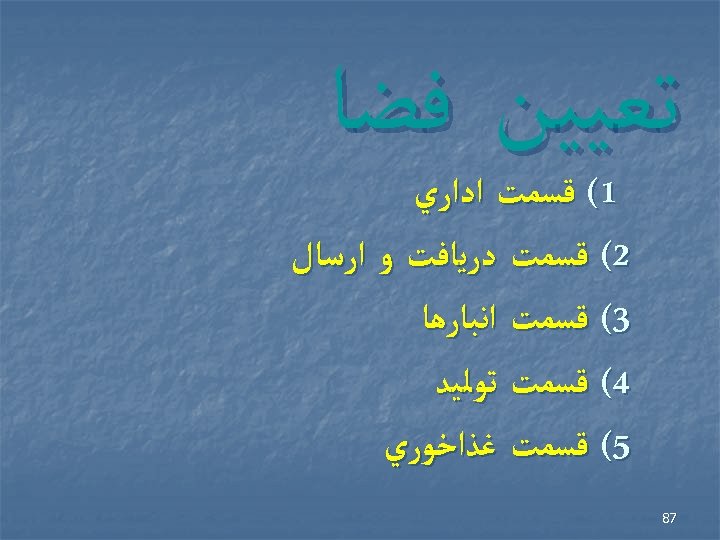 تعيين فضا

1) قسمت اداري

2) قسمت دريافت و ارسال

3) قسمت انبارها

4) قسمت توليد

5) قسمت غذاخوري

87